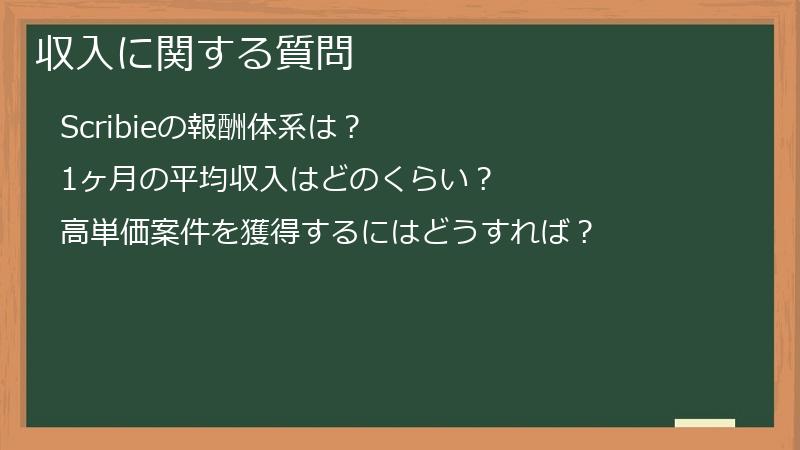 収入に関する質問

Scribieの報酬体系は？

1ヶ月の平均収入はどのくらい？

高単価案件を獲得するにはどうすれば？